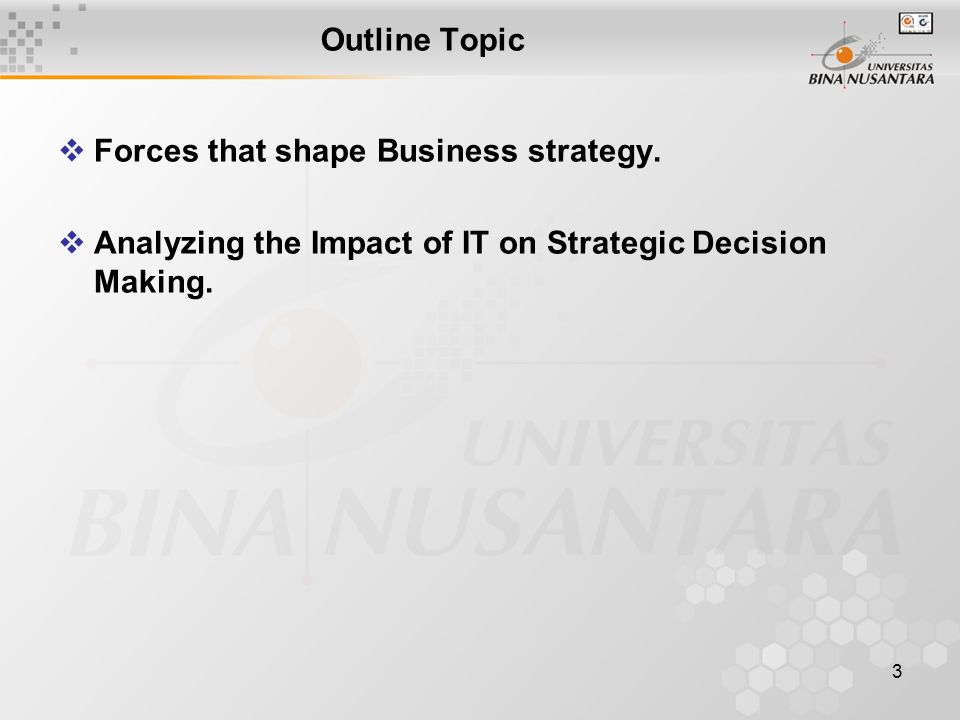 Outline Topic

UNIVERSITAS BINA NUSANTARA

❖ Forces that shape Business strategy.

❖ Analyzing the Impact of IT on Strategic Decision Making.

UNIVERSITAS BINA NUSANTARA

3